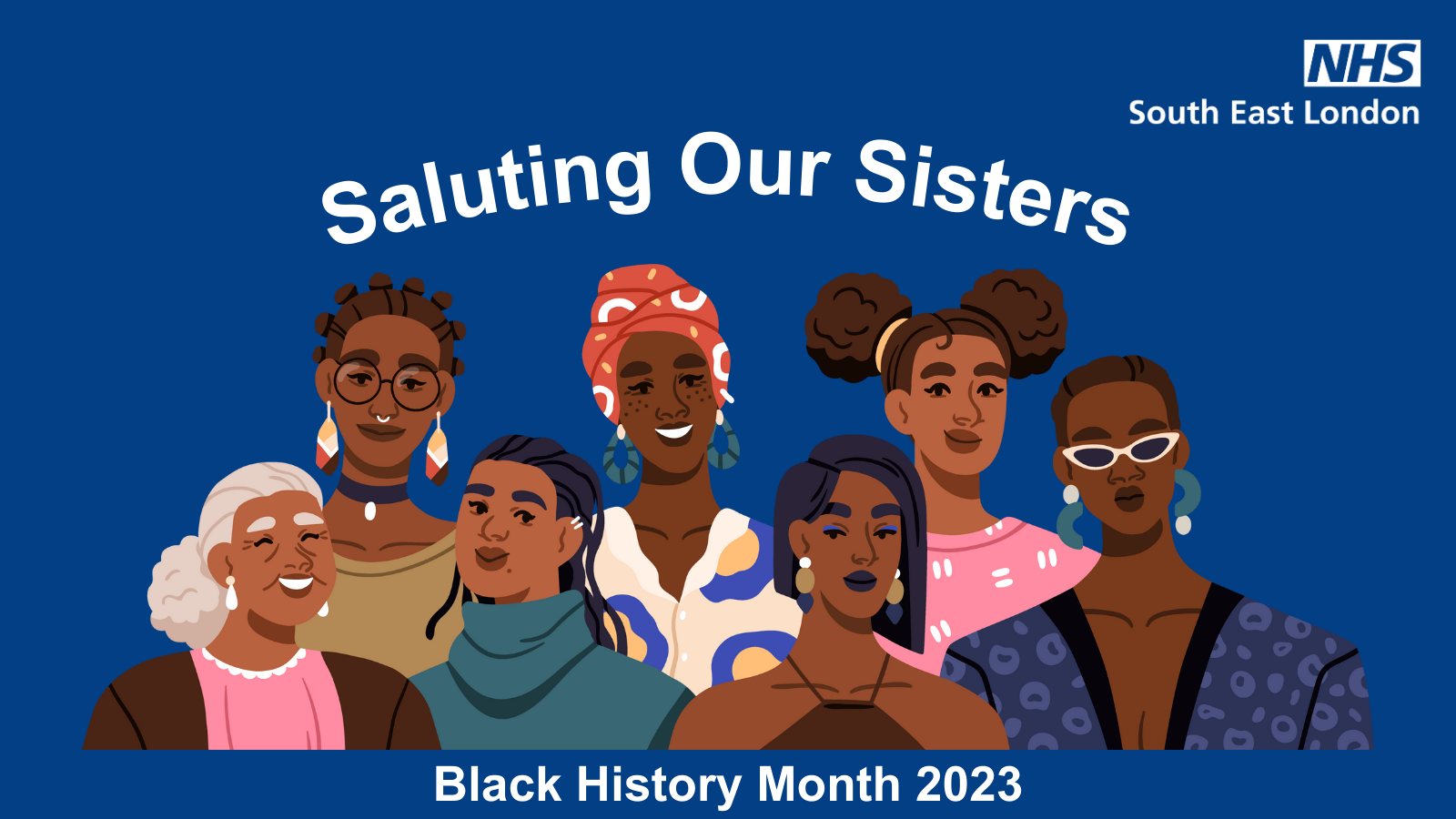 NHS
South East London

Saluting Our Sisters

Black History Month 2023